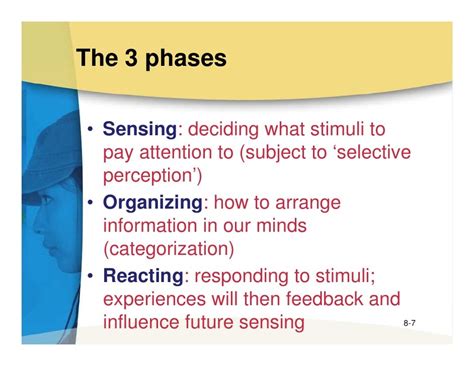 The 3 phases

• Sensing: deciding what stimuli to pay attention to (subject to ‘selective perception’)
• Organizing: how to arrange information in our minds (categorization)
• Reacting: responding to stimuli; experiences will then feedback and influence future sensing

8-7